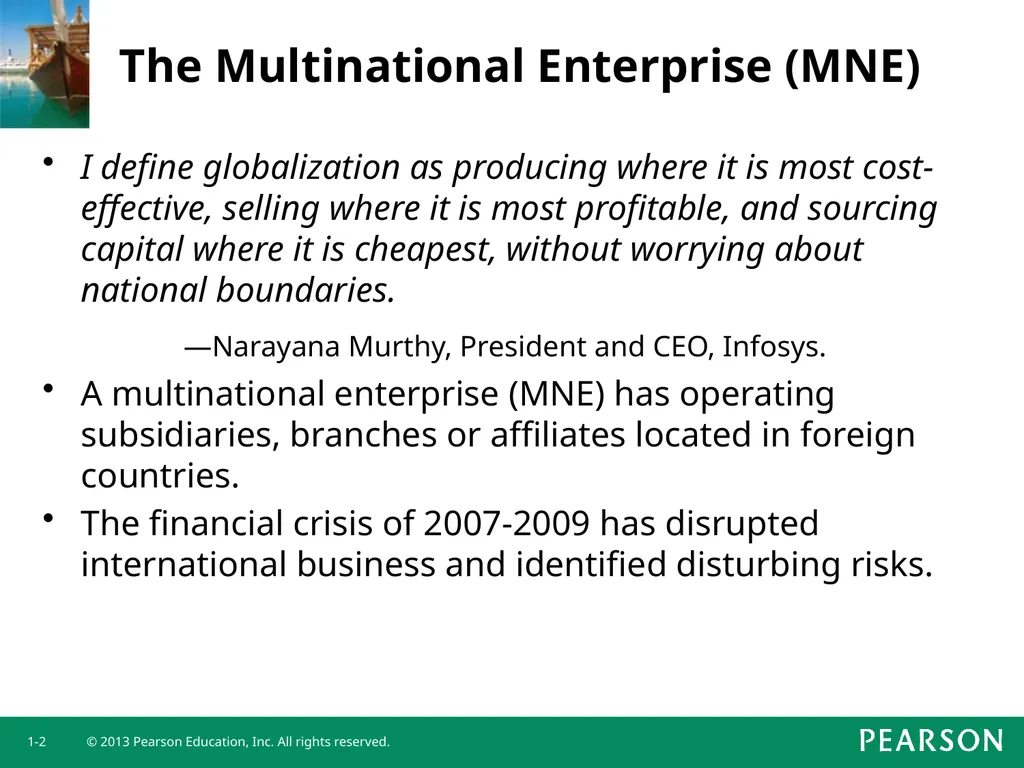 The Multinational Enterprise (MNE)

• I define globalization as producing where it is most cost-effective, selling where it is most profitable, and sourcing capital where it is cheapest, without worrying about national boundaries.

—Narayana Murthy, President and CEO, Infosys.

• A multinational enterprise (MNE) has operating subsidiaries, branches or affiliates located in foreign countries.

• The financial crisis of 2007-2009 has disrupted international business and identified disturbing risks.

1-2 © 2013 Pearson Education, Inc. All rights reserved.

PEARSON